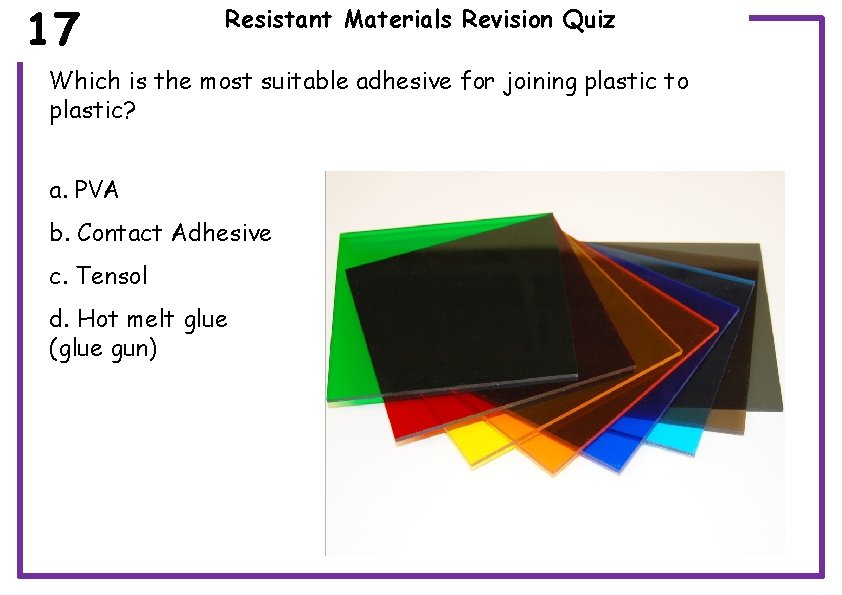 17

Resistant Materials Revision Quiz

Which is the most suitable adhesive for joining plastic to plastic?

a. PVA

b. Contact Adhesive

c. Tensol

d. Hot melt glue (glue gun)